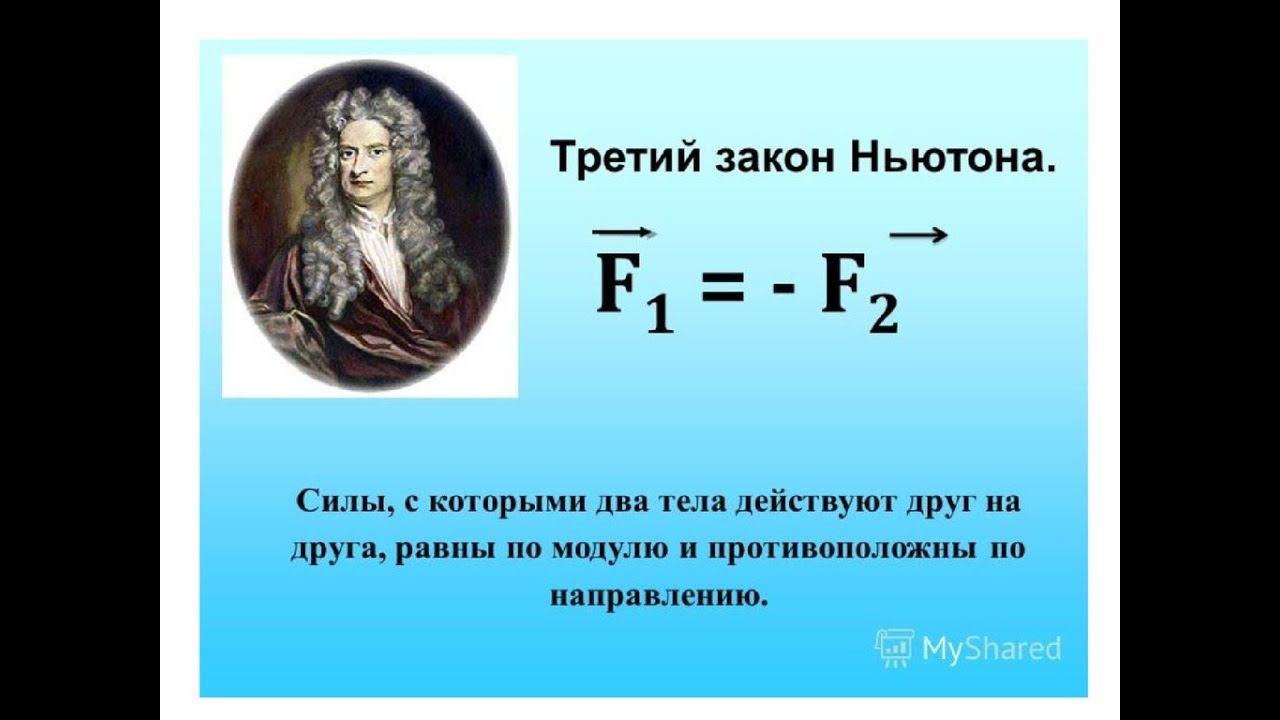 Третий закон Ньютона.

$\vec{F_1} = - \vec{F_2}$

Силы, с которыми два тела действуют друг на друга, равны по модулю и противоположны по направлению.

MyShared